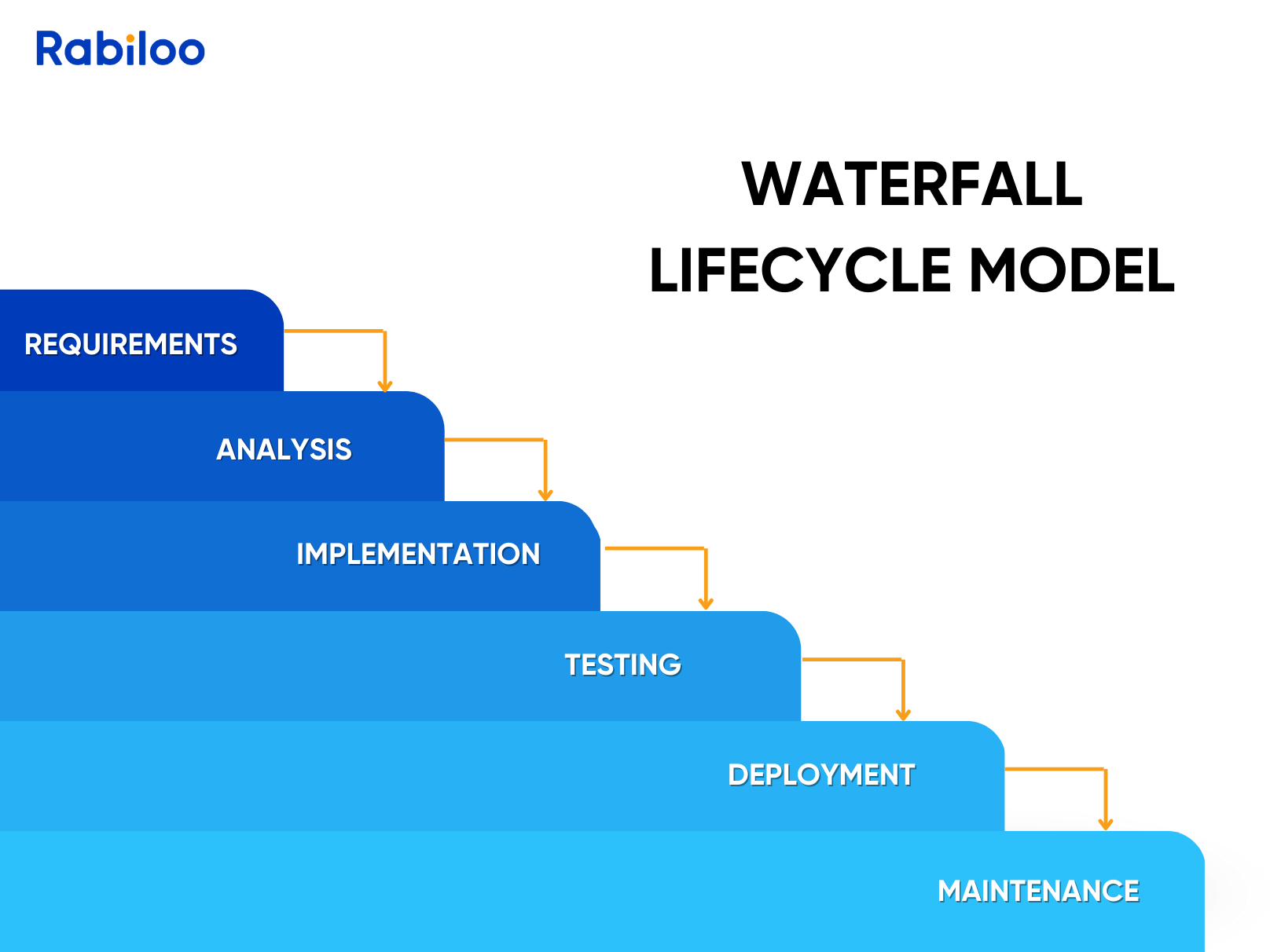 Rabiloo

WATERFALL LIFECYCLE MODEL

REQUIREMENTS

ANALYSIS

IMPLEMENTATION

TESTING

DEPLOYMENT

MAINTENANCE